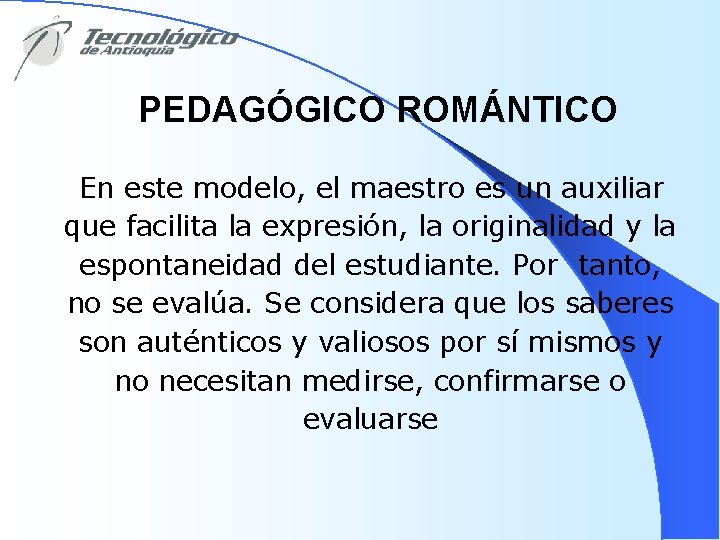 Tecnológico
de Antioquia

PEDAGÓGICO ROMÁNTICO

En este modelo, el maestro es un auxiliar que facilita la expresión, la originalidad y la espontaneidad del estudiante. Por tanto, no se evalúa. Se considera que los saberes son auténticos y valiosos por sí mismos y no necesitan medirse, confirmarse o evaluarse